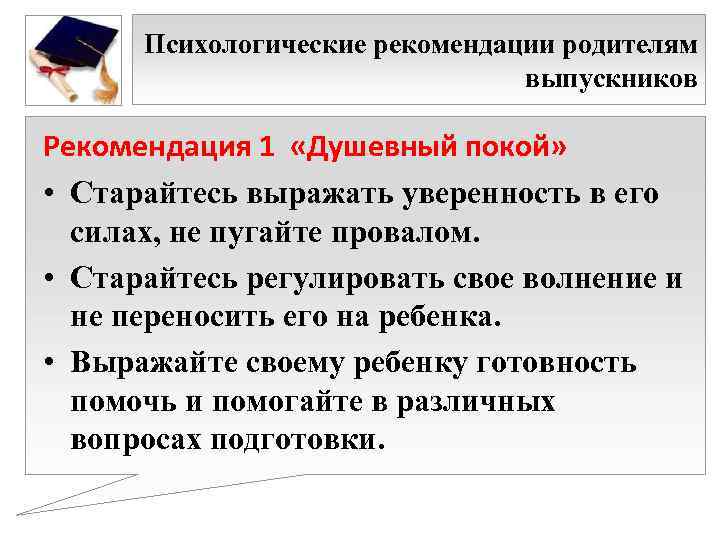 Психологические рекомендации родителям выпускников

Рекомендация 1 «Душевный покой»

• Старайтесь выражать уверенность в его силах, не пугайте провалом.

• Старайтесь регулировать свое волнение и не переносить его на ребенка.

• Выражайте своему ребенку готовность помочь и помогайте в различных вопросах подготовки.